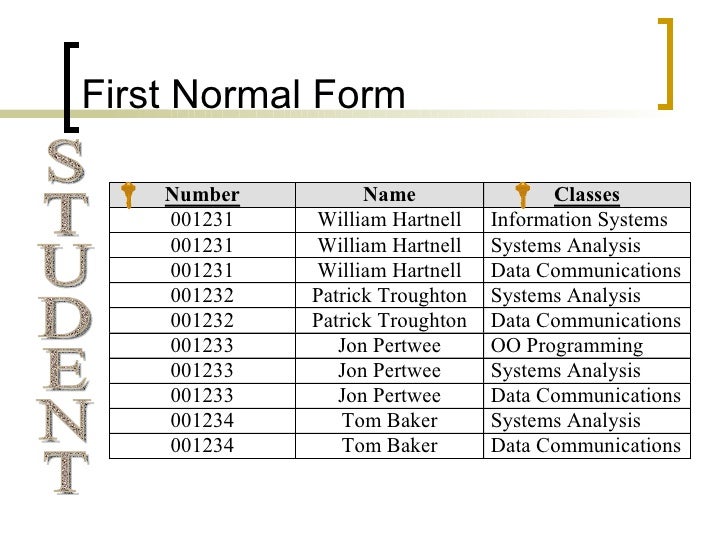 First Normal Form

STUDENT

| Number | Name | Classes |
|---|---|---|
| 001231 | William Hartnell | Information Systems |
| 001231 | William Hartnell | Systems Analysis |
| 001231 | William Hartnell | Data Communications |
| 001232 | Patrick Troughton | Systems Analysis |
| 001232 | Patrick Troughton | Data Communications |
| 001233 | Jon Pertwee | OO Programming |
| 001233 | Jon Pertwee | Systems Analysis |
| 001233 | Jon Pertwee | Data Communications |
| 001234 | Tom Baker | Systems Analysis |
| 001234 | Tom Baker | Data Communications |